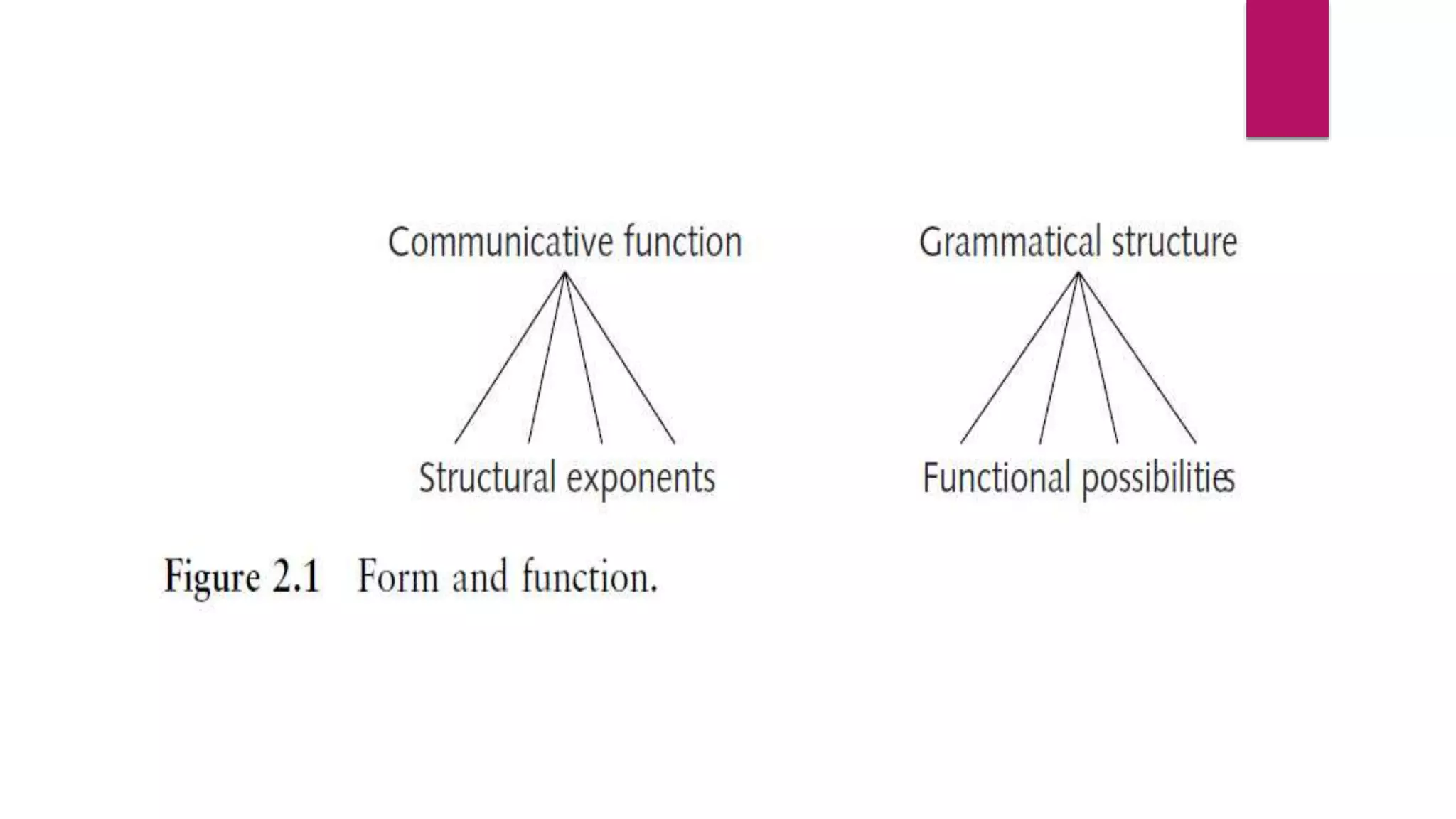 Communicative function

Structural exponents

Grammatical structure

Functional possibilities

Figure 2.1 Form and function.